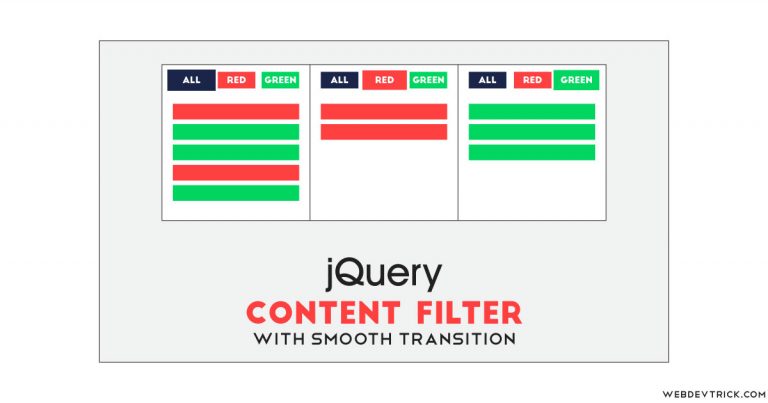 ALL RED GREEN

ALL RED GREEN

ALL RED GREEN

jQuery

CONTENT FILTER

WITH SMOOTH TRANSITION

WEBDEVTRICK.COM